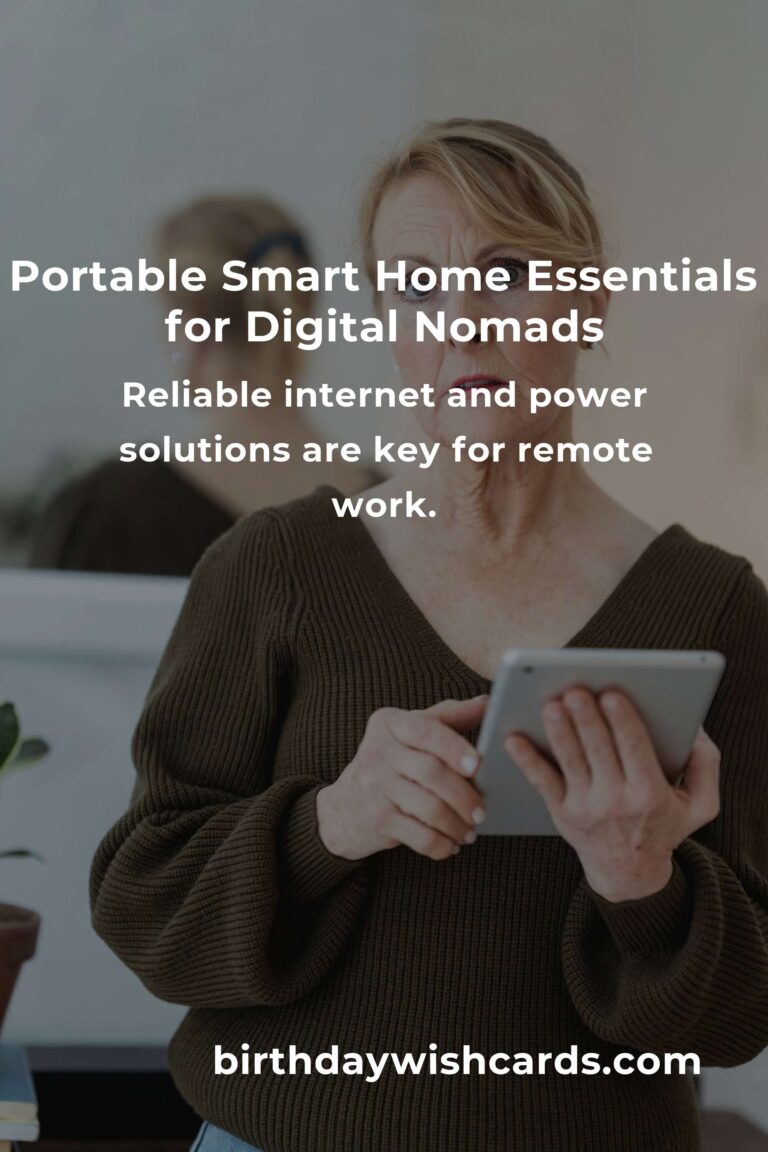 Portable Smart Home Essentials for Digital Nomads

Reliable internet and power solutions are key for remote work.

birthdaywishcards.com